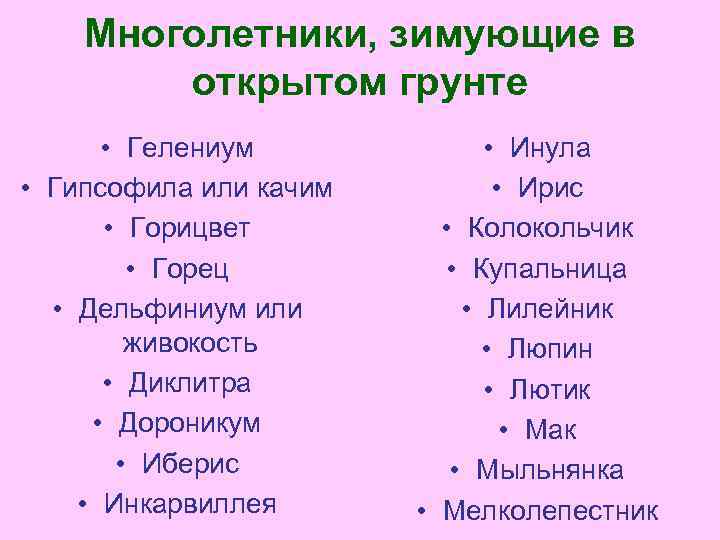 Многолетники, зимующие в открытом грунте

• Гелениум
• Гипсофила или качим
• Горицвет
• Горец
• Дельфиниум или живокость
• Диклитра
• Дороникум
• Иберис
• Инкарвиллея

• Инула
• Ирис
• Колокольчик
• Купальница
• Лилейник
• Люпин
• Лютик
• Мак
• Мыльнянка
• Мелколепестник